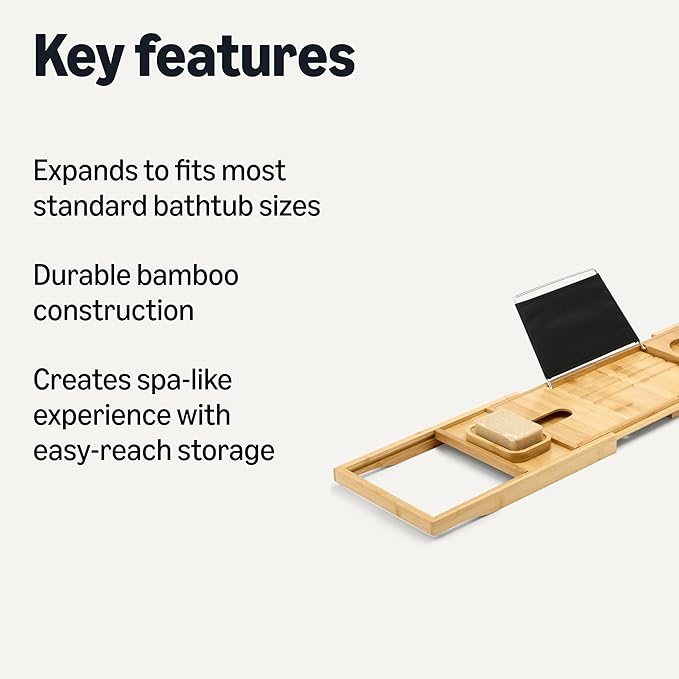 Key features

Expands to fits most standard bathtub sizes

Durable bamboo construction

Creates spa-like experience with easy-reach storage